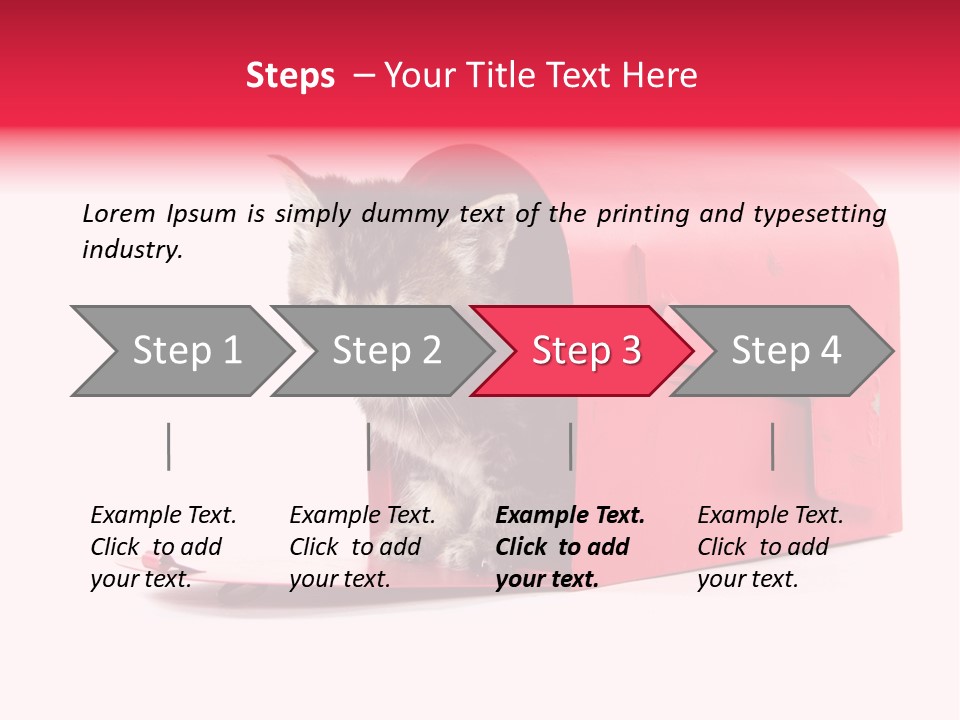 Steps – Your Title Text Here

Lorem Ipsum is simply dummy text of the printing and typesetting industry.

Step 1

Step 2

Step 3

Step 4

Example Text. Click to add your text.

Example Text. Click to add your text.

Example Text. Click to add your text.

Example Text. Click to add your text.